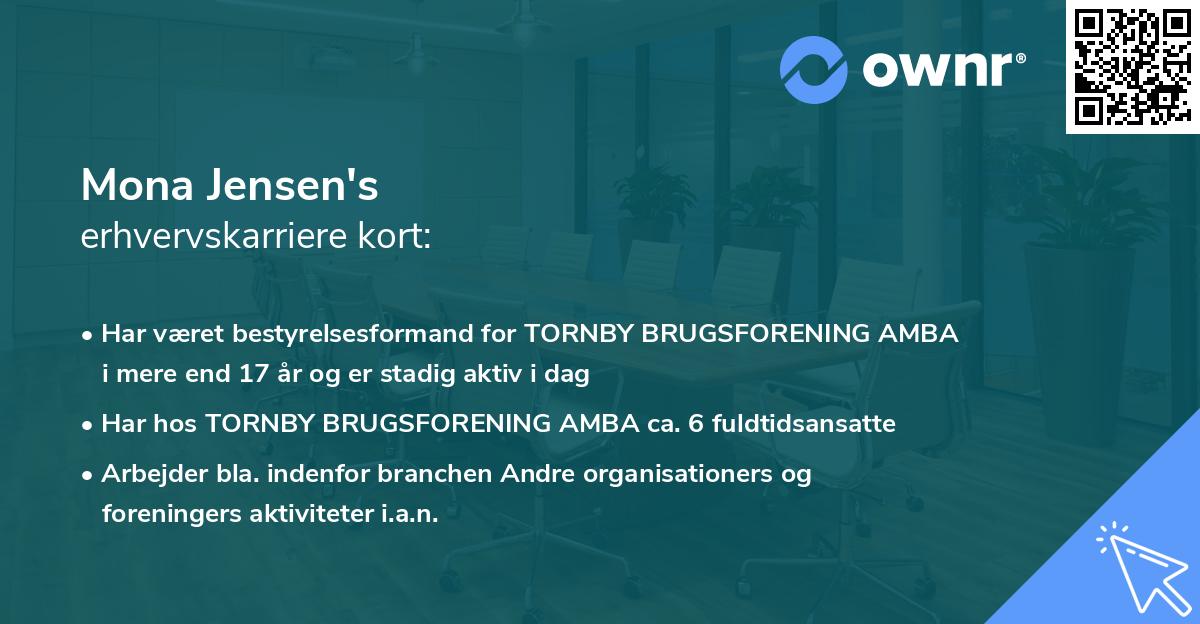 ownr®

Mona Jensen's
erhvervskarriere kort:

• Har været bestyrelsesformand for TORNBY BRUGSFORENING AMBA i mere end 17 år og er stadig aktiv i dag
• Har hos TORNBY BRUGSFORENING AMBA ca. 6 fuldtidsansatte
• Arbejder bla. indenfor branchen Andre organisationers og foreningers aktiviteter i.a.n.